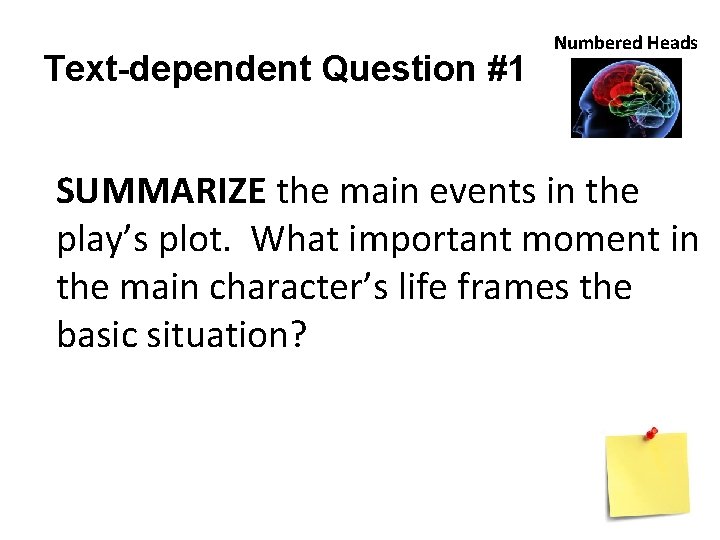 Text-dependent Question #1

Numbered Heads

SUMMARIZE the main events in the play’s plot.  What important moment in the main character’s life frames the basic situation?